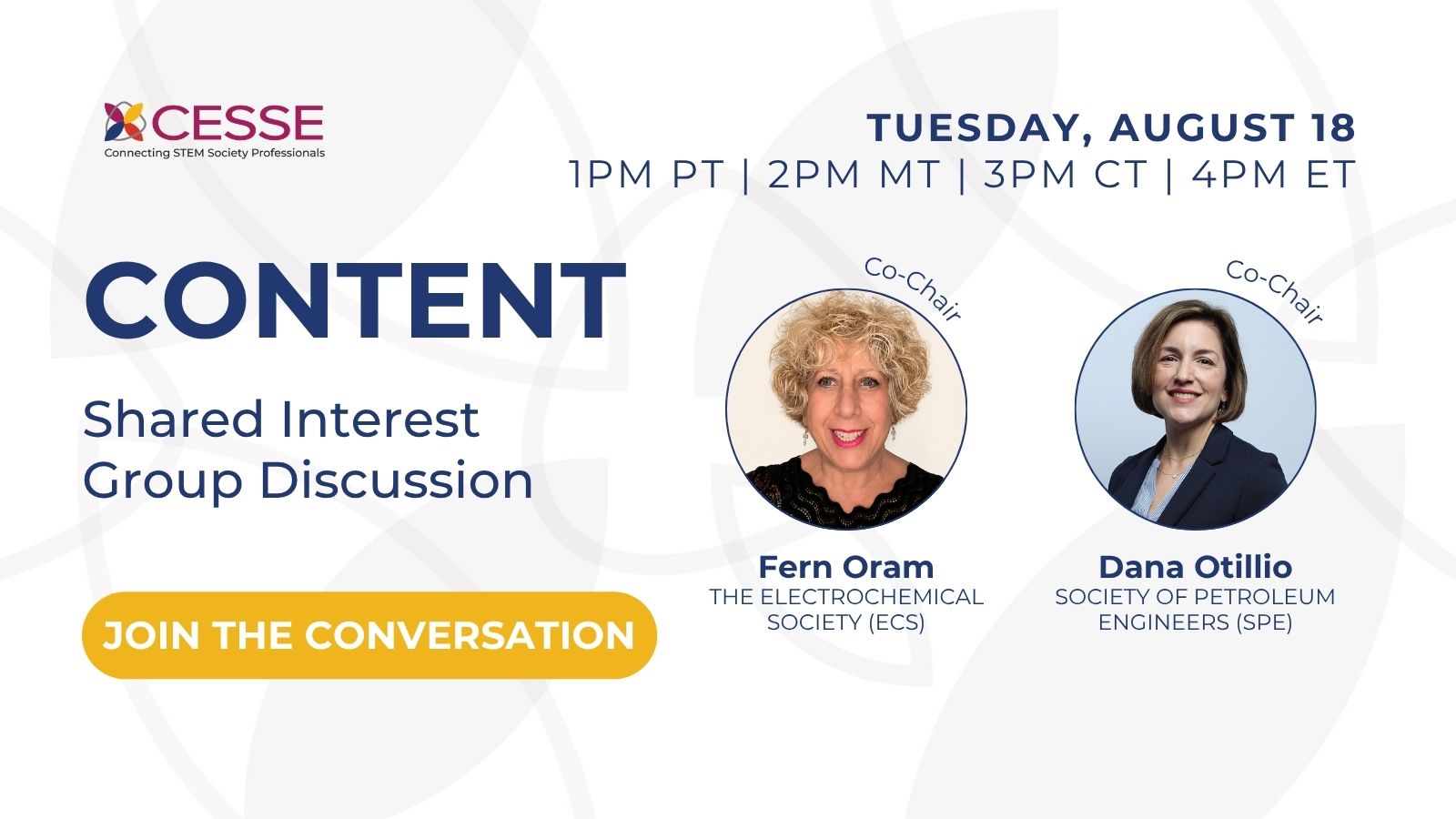 CESSE
Connecting STEM Society Professionals

TUESDAY, AUGUST 18
1PM PT | 2PM MT | 3PM CT | 4PM ET

CONTENT

Shared Interest Group Discussion

JOIN THE CONVERSATION

Co-Chair
Fern Oram
THE ELECTROCHEMICAL SOCIETY (ECS)

Co-Chair
Dana Otillio
SOCIETY OF PETROLEUM ENGINEERS (SPE)